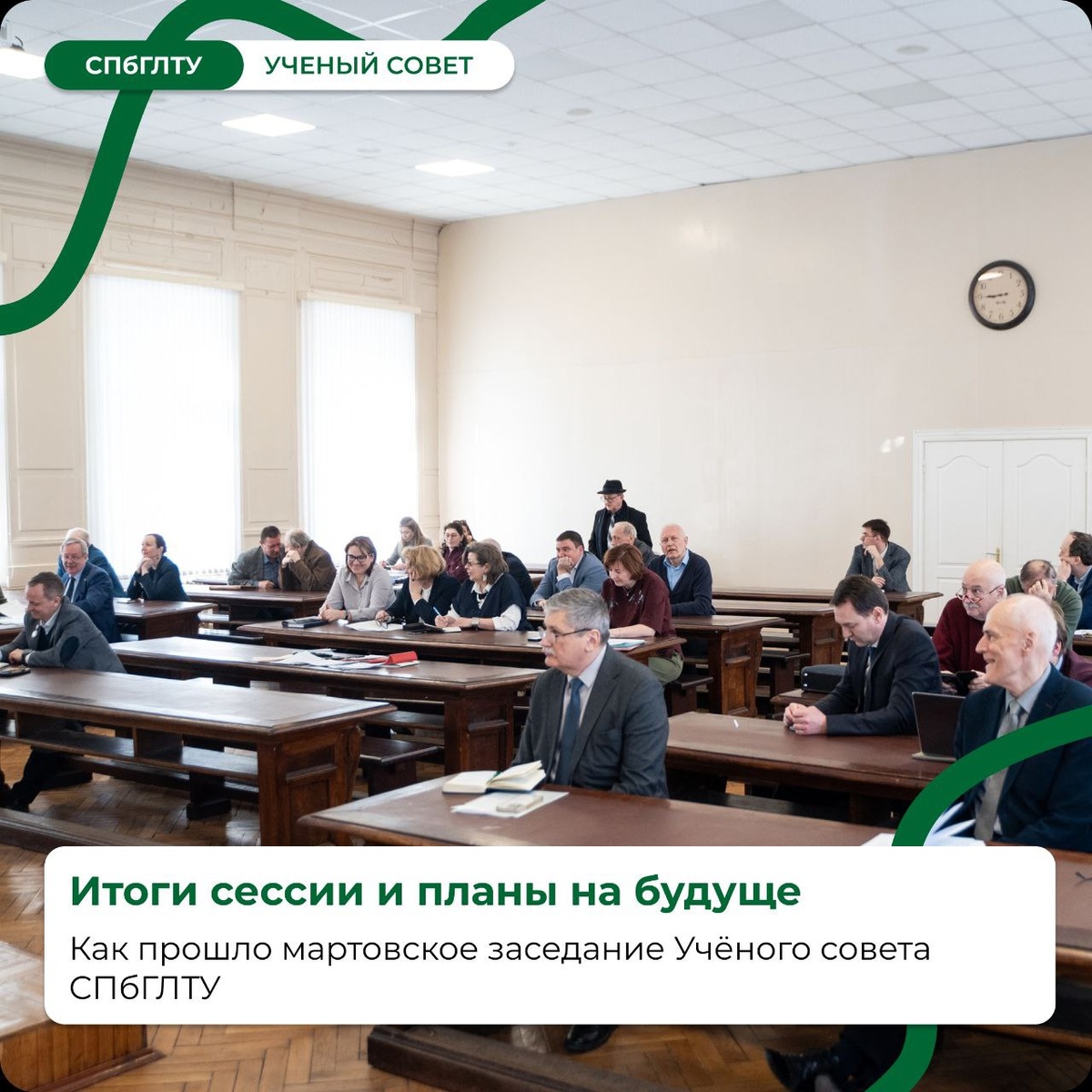 СПбГЛТУ
УЧЕНЫЙ СОВЕТ

Итоги сессии и планы на будуще

Как прошло мартовское заседание Учёного совета СПбГЛТУ